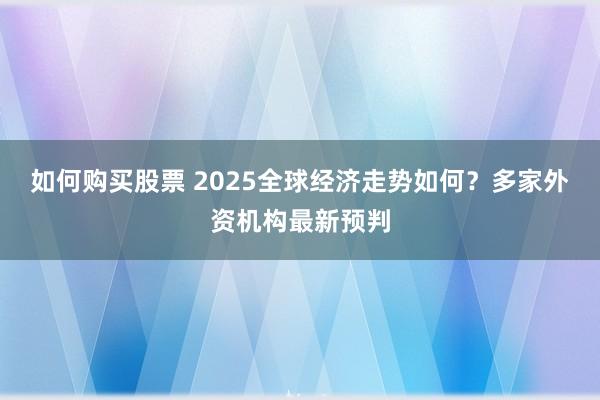 如何购买股票 2025全球经济走势如何？多家外资机构最新预判